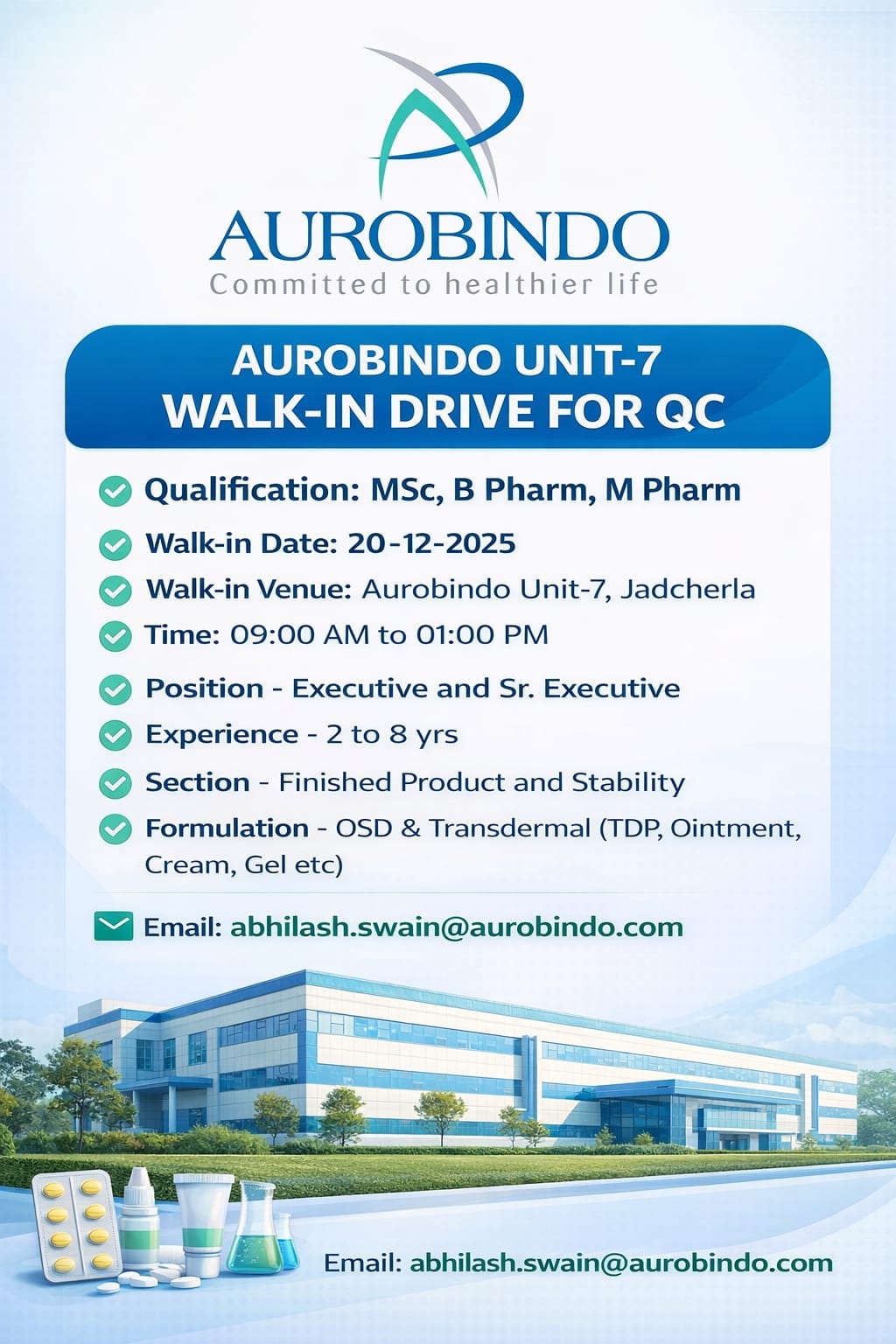 AUROBINDO
Committed to healthier life

AUROBINDO UNIT-7
WALK-IN DRIVE FOR QC

Qualification: MSc, B Pharm, M Pharm
Walk-in Date: 20-12-2025
Walk-in Venue: Aurobindo Unit-7, Jadcherla
Time: 09:00 AM to 01:00 PM
Position - Executive and Sr. Executive
Experience - 2 to 8 yrs
Section - Finished Product and Stability
Formulation - OSD & Transdermal (TDP, Ointment, Cream, Gel etc)

Email: abhilash.swain@aurobindo.com

Email: abhilash.swain@aurobindo.com